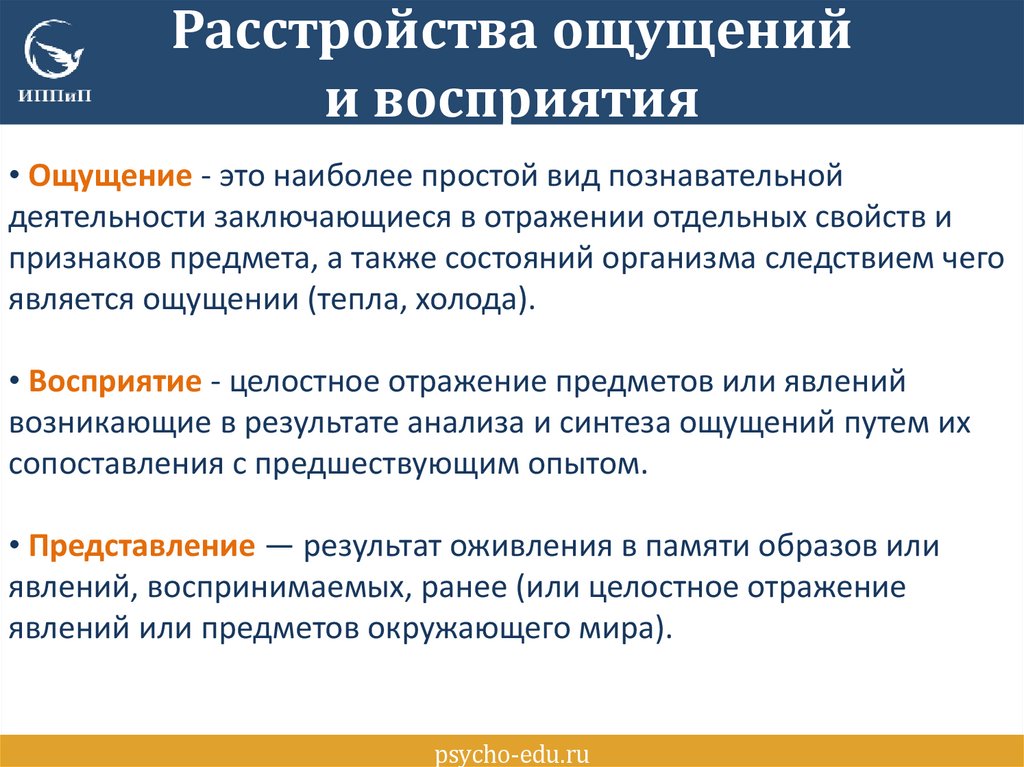 ИППиП

Расстройства ощущений и восприятия

• Ощущение - это наиболее простой вид познавательной деятельности заключающиеся в отражении отдельных свойств и признаков предмета, а также состояний организма следствием чего является ощущении (тепла, холода).

• Восприятие - целостное отражение предметов или явлений возникающие в результате анализа и синтеза ощущений путем их сопоставления с предшествующим опытом.

• Представление — результат оживления в памяти образов или явлений, воспринимаемых, ранее (или целостное отражение явлений или предметов окружающего мира).

psycho-edu.ru